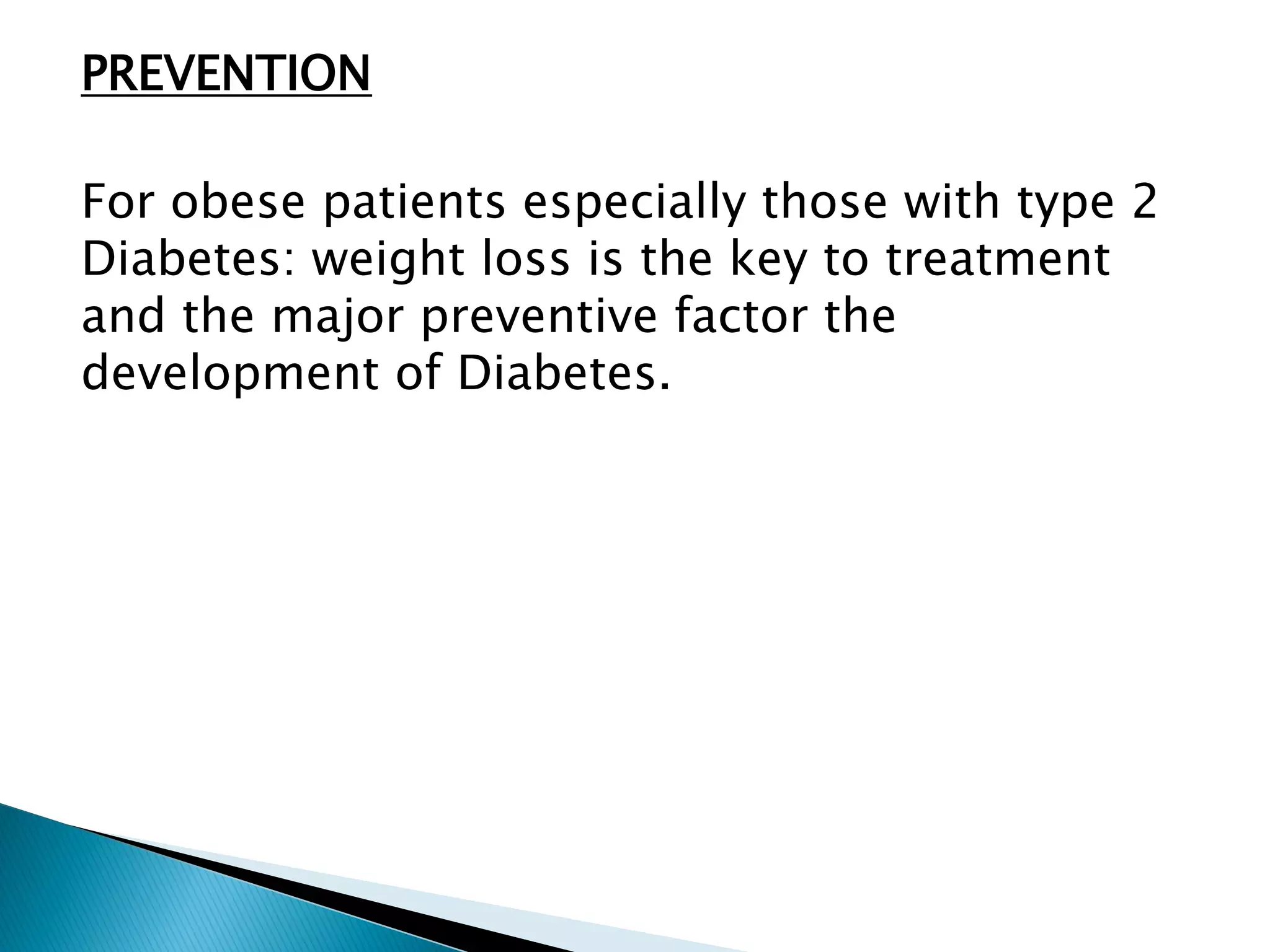 PREVENTION

For obese patients especially those with type 2 Diabetes: weight loss is the key to treatment and the major preventive factor the development of Diabetes.